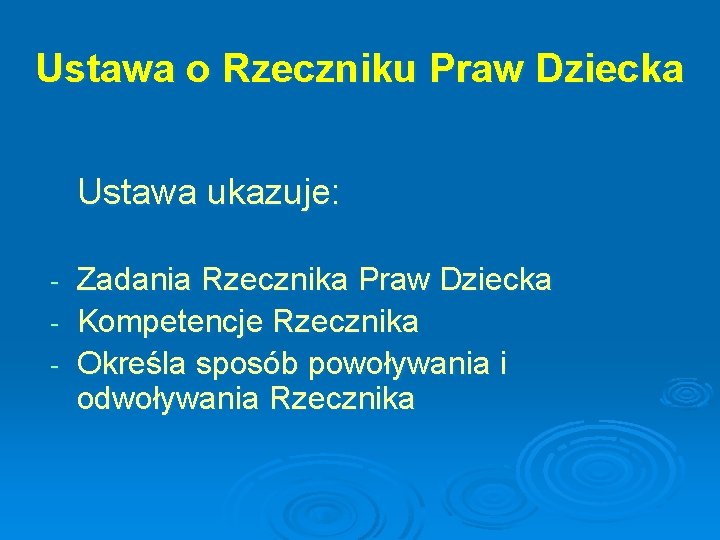 Ustawa o Rzeczniku Praw Dziecka

Ustawa ukazuje:

- Zadania Rzecznika Praw Dziecka
- Kompetencje Rzecznika
- Określa sposób powoływania i odwoływania Rzecznika